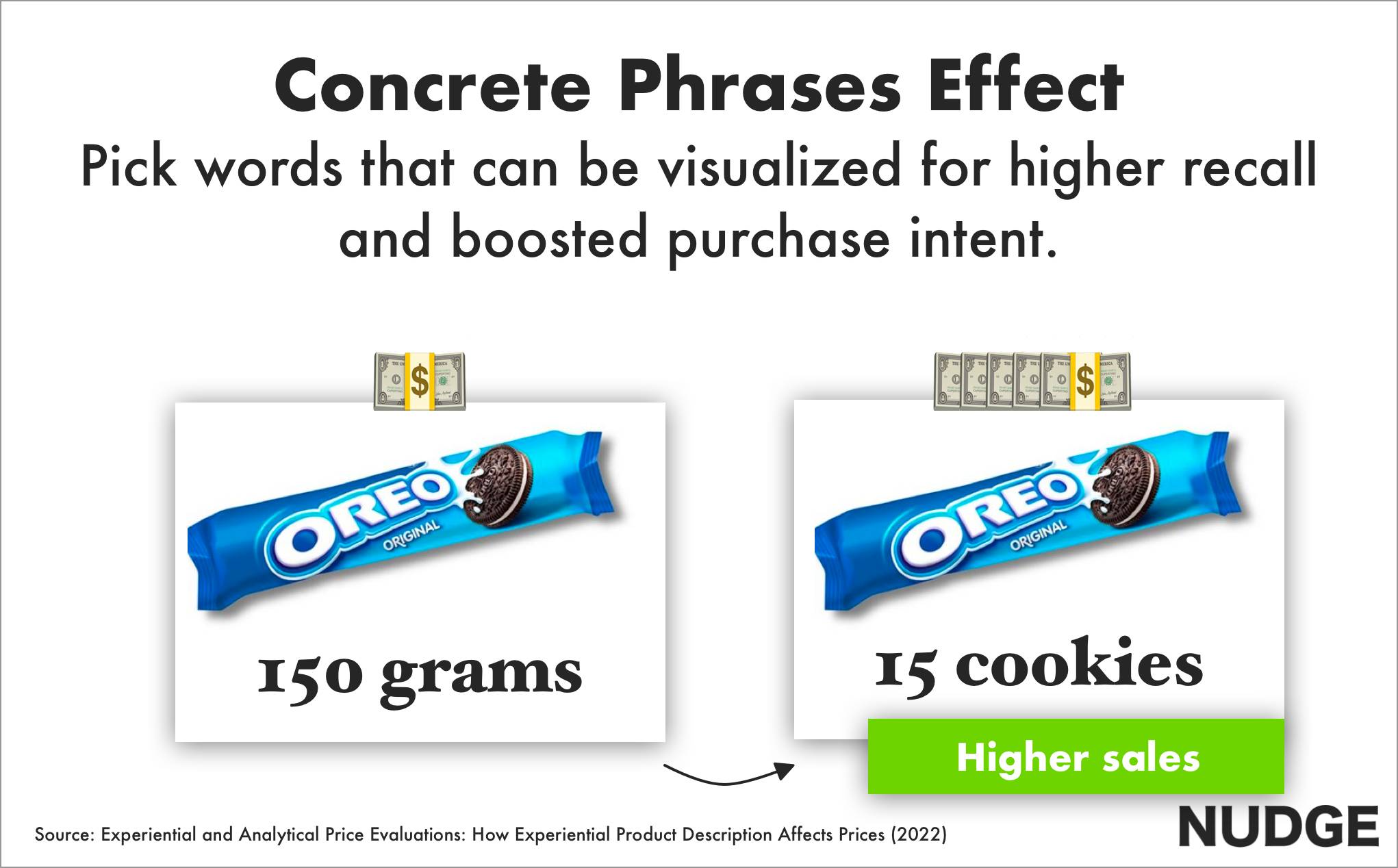 Concrete Phrases Effect

Pick words that can be visualized for higher recall and boosted purchase intent.

OREO ORIGINAL

150 grams

OREO ORIGINAL

15 cookies

Higher sales

Source: Experiential and Analytical Price Evaluations: How Experiential Product Description Affects Prices (2022)

NUDGE